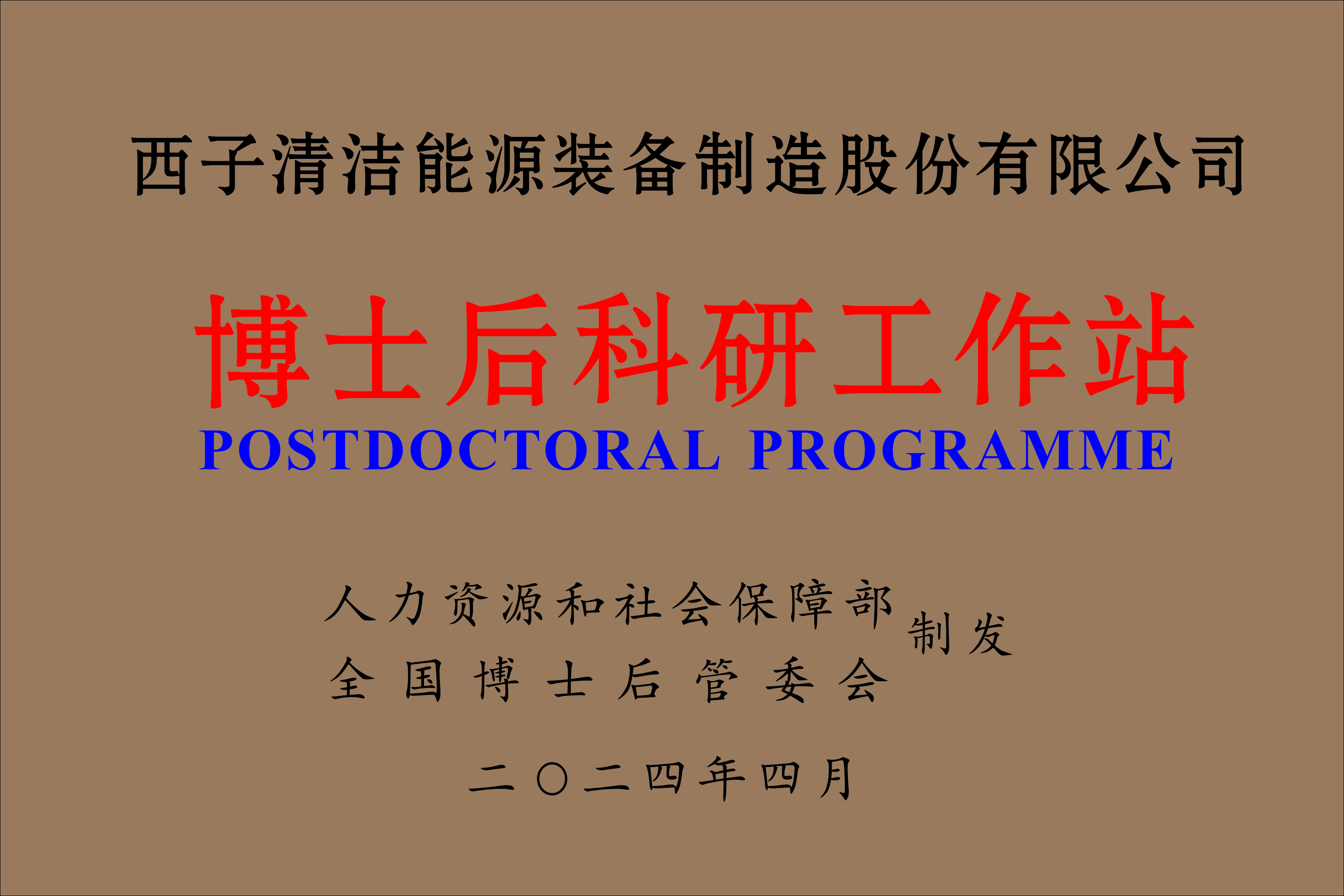 西子清洁能源装备制造股份有限公司

博士后科研工作站
POSTDOCTORAL PROGRAMME

人力资源和社会保障部
全国博士后管委会
制发

二〇二四年四月